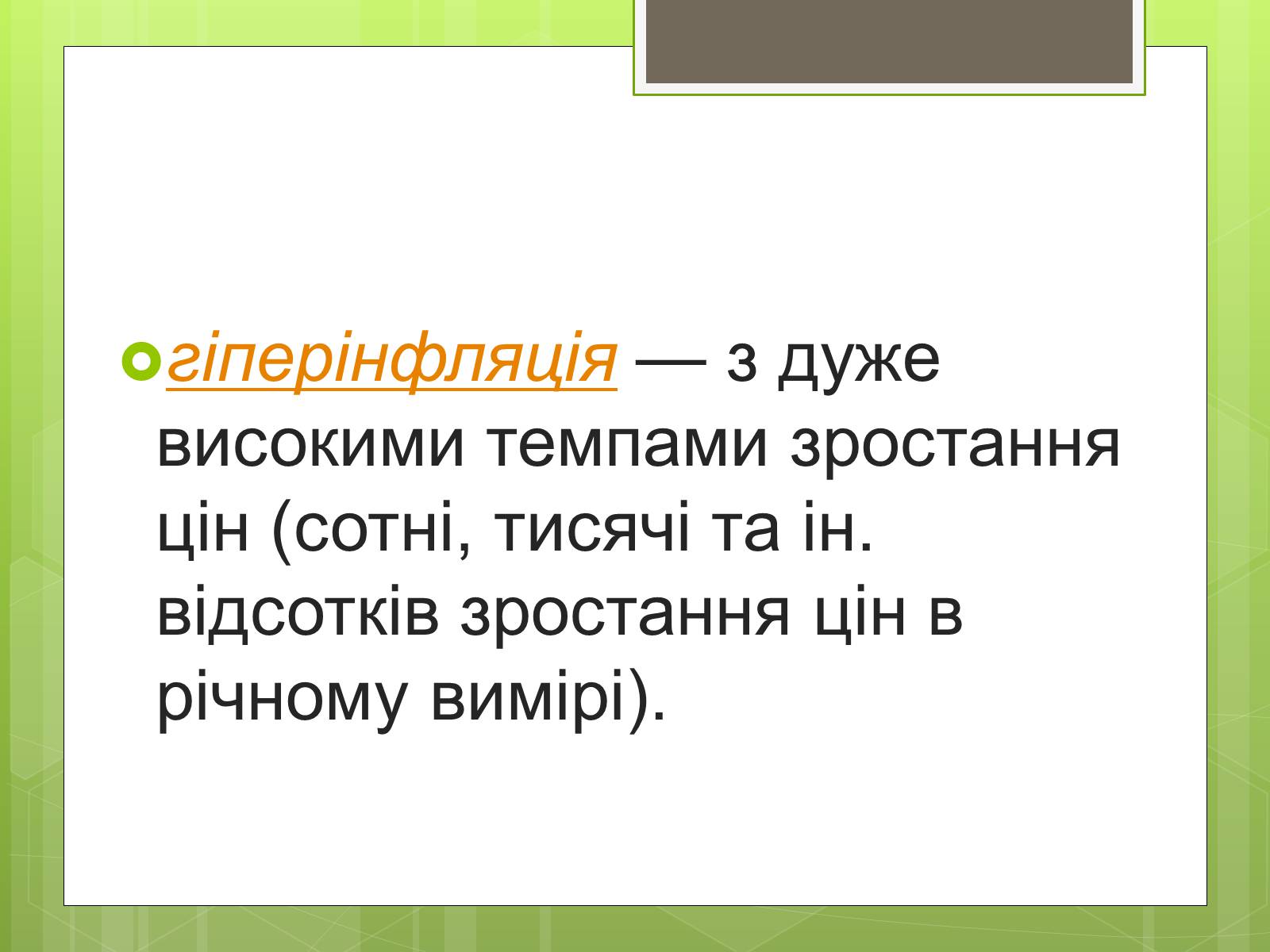 гіперінфляція — з дуже високими темпами зростання цін (сотні, тисячі та ін. відсотків зростання цін в річному вимірі).